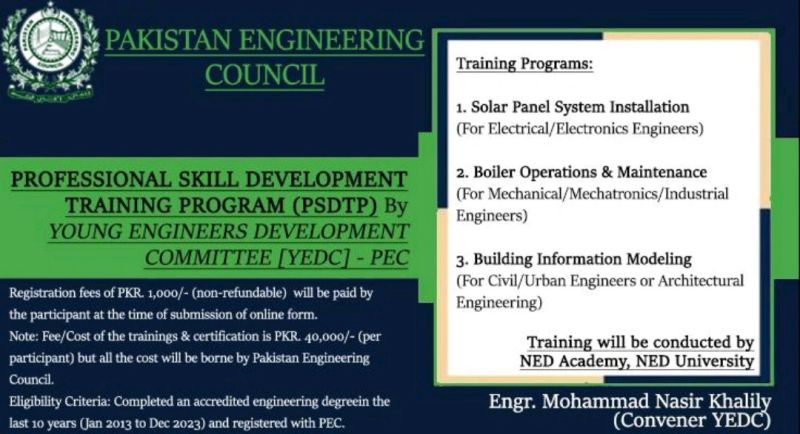 PAKISTAN ENGINEERING COUNCIL

PROFESSIONAL SKILL DEVELOPMENT TRAINING PROGRAM (PSDTP) By YOUNG ENGINEERS DEVELOPMENT COMMITTEE [YEDC] - PEC

Registration fees of PKR. 1,000/- (non-refundable) will be paid by the participant at the time of submission of online form.
Note: Fee/Cost of the trainings & certification is PKR. 40,000/- (per participant) but all the cost will be borne by Pakistan Engineering Council.
Eligibility Criteria: Completed an accredited engineering degreein the last 10 years (Jan 2013 to Dec 2023) and registered with PEC.

Training Programs:

1. Solar Panel System Installation
(For Electrical/Electronics Engineers)

2. Boiler Operations & Maintenance
(For Mechanical/Mechatronics/Industrial Engineers)

3. Building Information Modeling
(For Civil/Urban Engineers or Architectural Engineering)

Training will be conducted by NED Academy, NED University

Engr. Mohammad Nasir Khalily
(Convener YEDC)